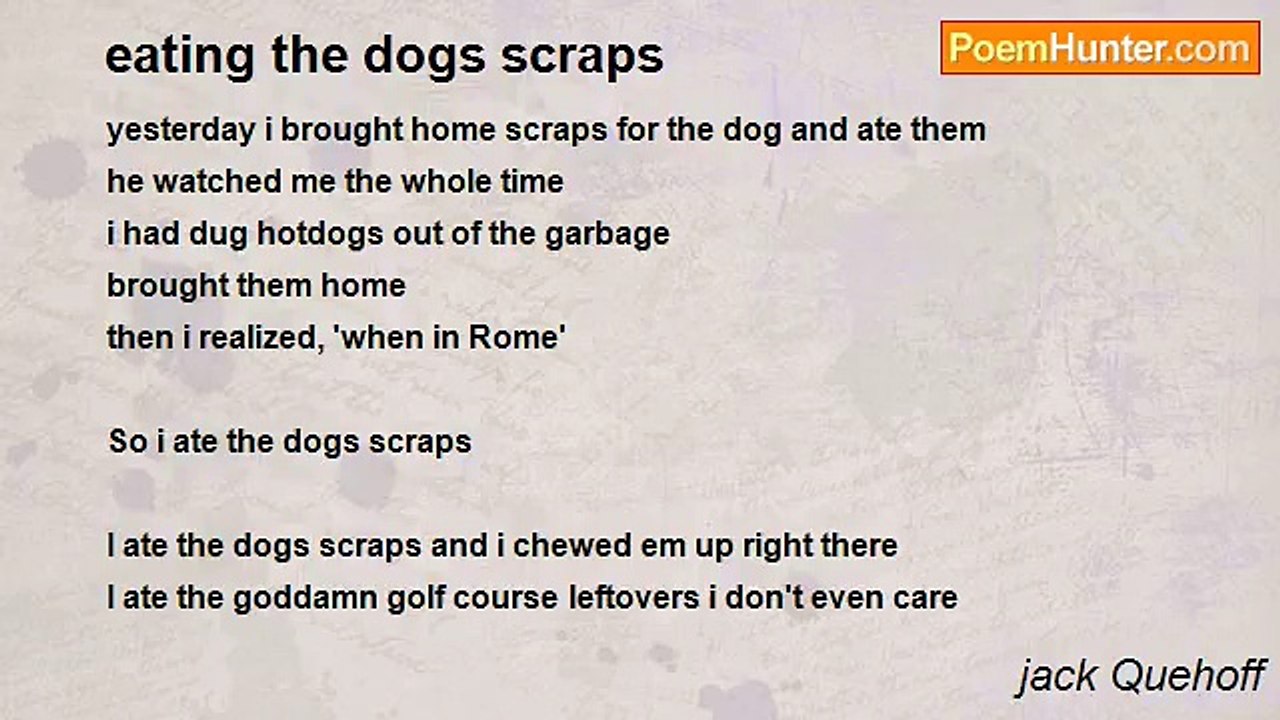 eating the dogs scraps

PoemHunter.com

yesterday i brought home scraps for the dog and ate them
he watched me the whole time
i had dug hotdogs out of the garbage
brought them home
then i realized, 'when in Rome'

So i ate the dogs scraps

I ate the dogs scraps and i chewed em up right there
I ate the goddamn golf course leftovers i don't even care

jack Quehoff